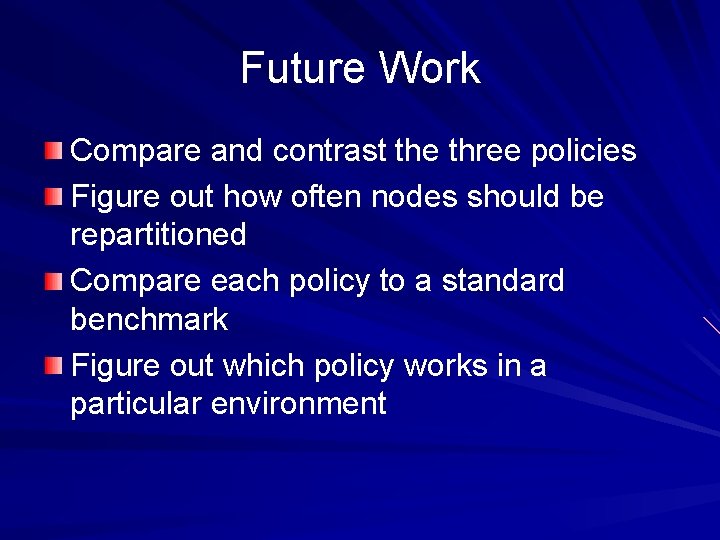 Future Work

Compare and contrast the three policies

Figure out how often nodes should be repartitioned

Compare each policy to a standard benchmark

Figure out which policy works in a particular environment